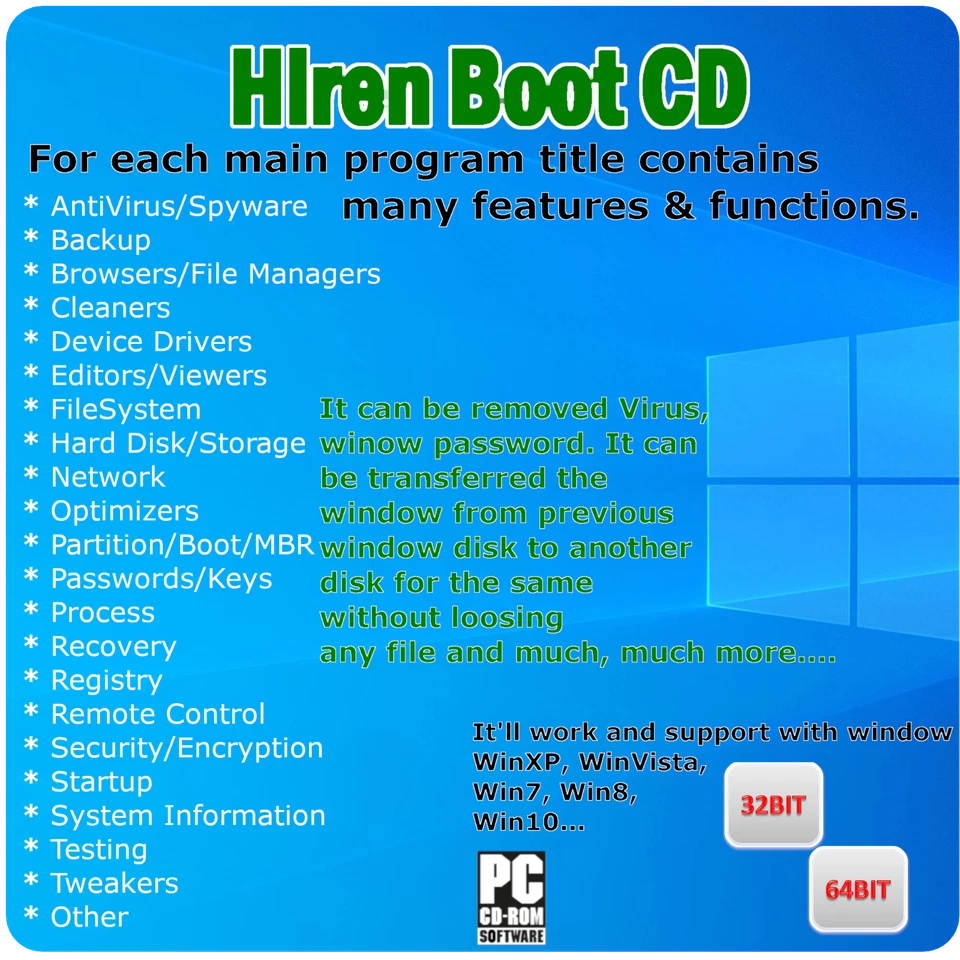 HIren Boot CD

For each main program title contains many features & functions.

* AntiVirus/Spyware
* Backup
* Browsers/File Managers
* Cleaners
* Device Drivers
* Editors/Viewers
* FileSystem
* Hard Disk/Storage
* Network
* Optimizers
* Partition/Boot/MBR
* Passwords/Keys
* Process
* Recovery
* Registry
* Remote Control
* Security/Encryption
* Startup
* System Information
* Testing
* Tweakers
* Other

It can be removed Virus, winow password. It can be transferred the window from previous window disk to another disk for the same without loosing any file and much, much more....

It'll work and support with window WinXP, WinVista, Win7, Win8, Win10...

32BIT

64BIT

PC CD-ROM SOFTWARE